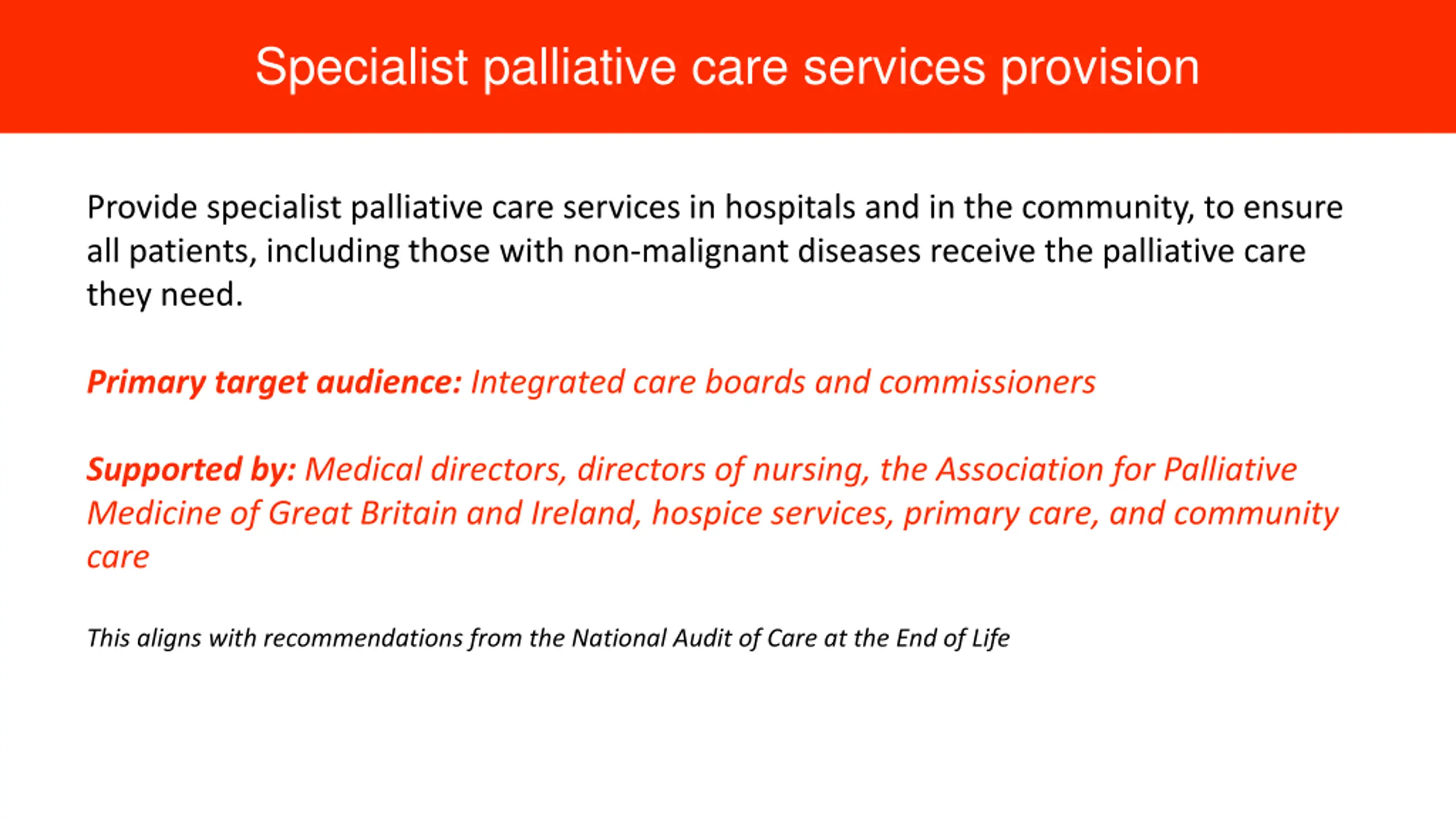 Specialist palliative care services provision

Provide specialist palliative care services in hospitals and in the community, to ensure all patients, including those with non-malignant diseases receive the palliative care they need.

Primary target audience: Integrated care boards and commissioners

Supported by: Medical directors, directors of nursing, the Association for Palliative Medicine of Great Britain and Ireland, hospice services, primary care, and community care

This aligns with recommendations from the National Audit of Care at the End of Life